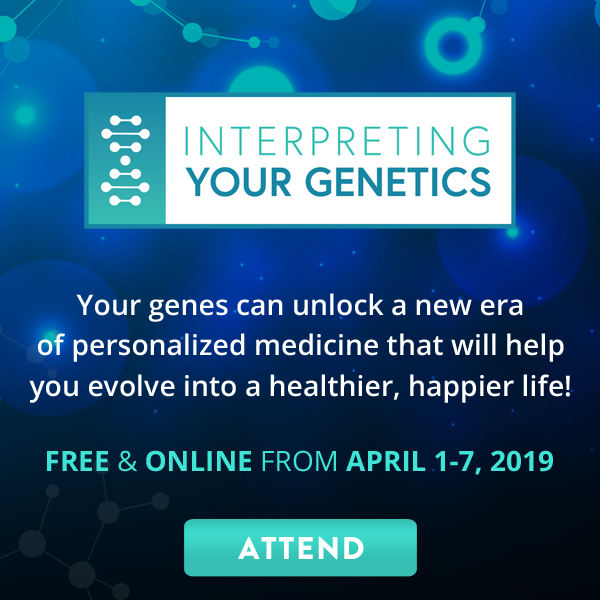 INTERPRETING
YOUR GENETICS

Your genes can unlock a new era of personalized medicine that will help you evolve into a healthier, happier life!

FREE & ONLINE FROM APRIL 1-7, 2019

ATTEND